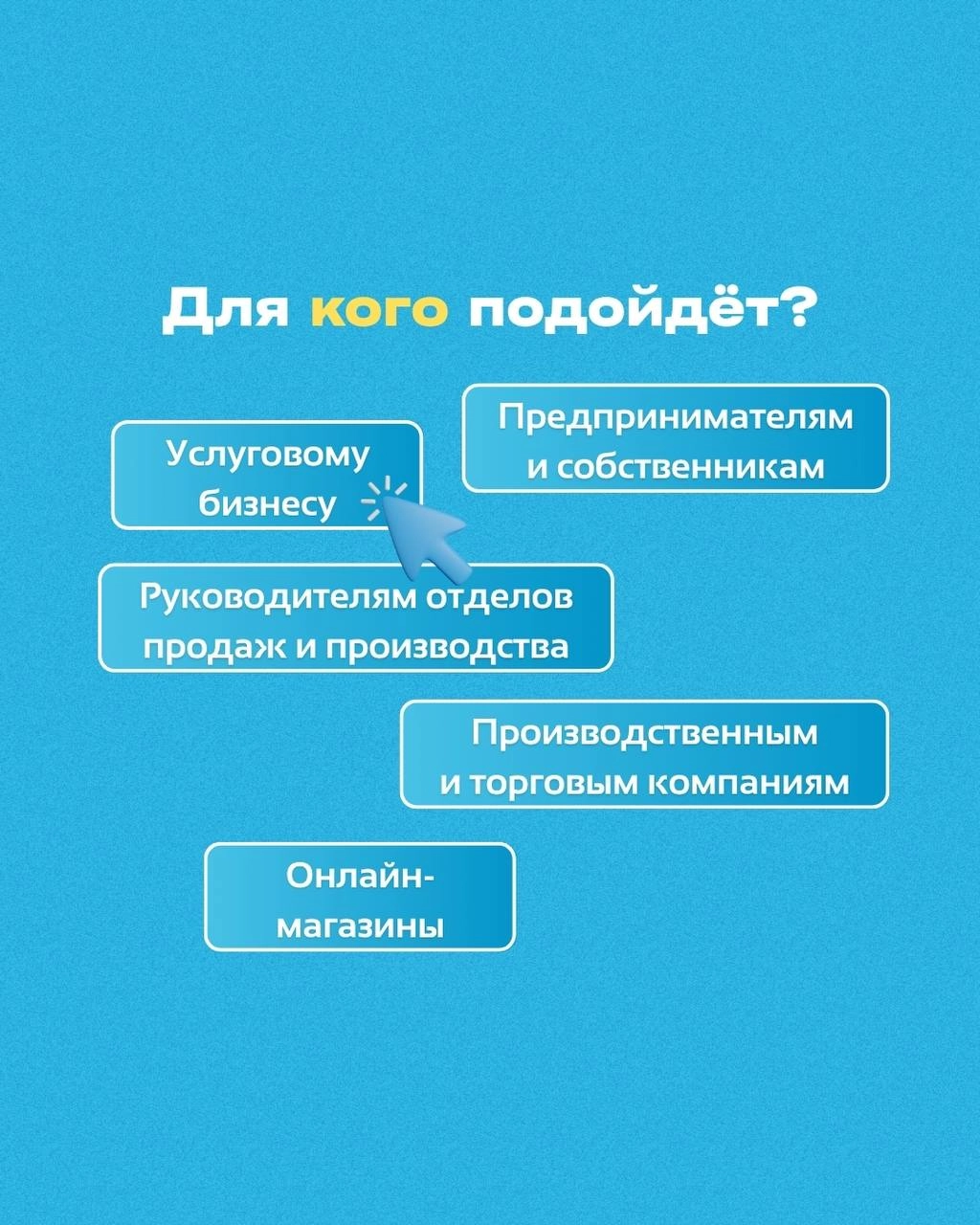 Для кого подойдёт?

Предпринимателям и собственникам

Услуговому бизнесу

Руководителям отделов продаж и производства

Производственным и торговым компаниям

Онлайн-магазины